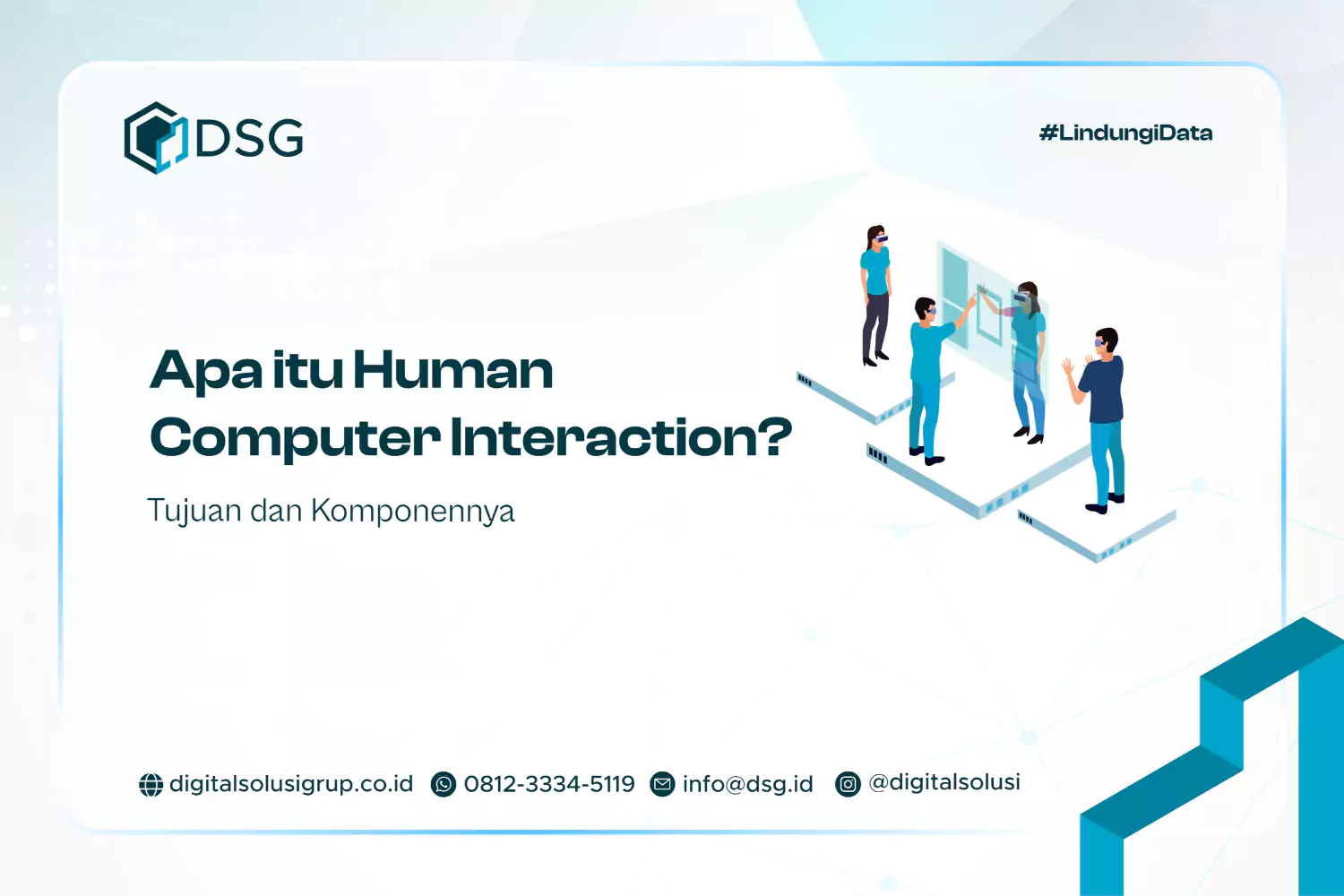 DSG

#LindungiData

Apa itu Human Computer Interaction?

Tujuan dan Komponennya

digitalsolusigrup.co.id 0812-3334-5119 info@dsg.id @digitalsolusi